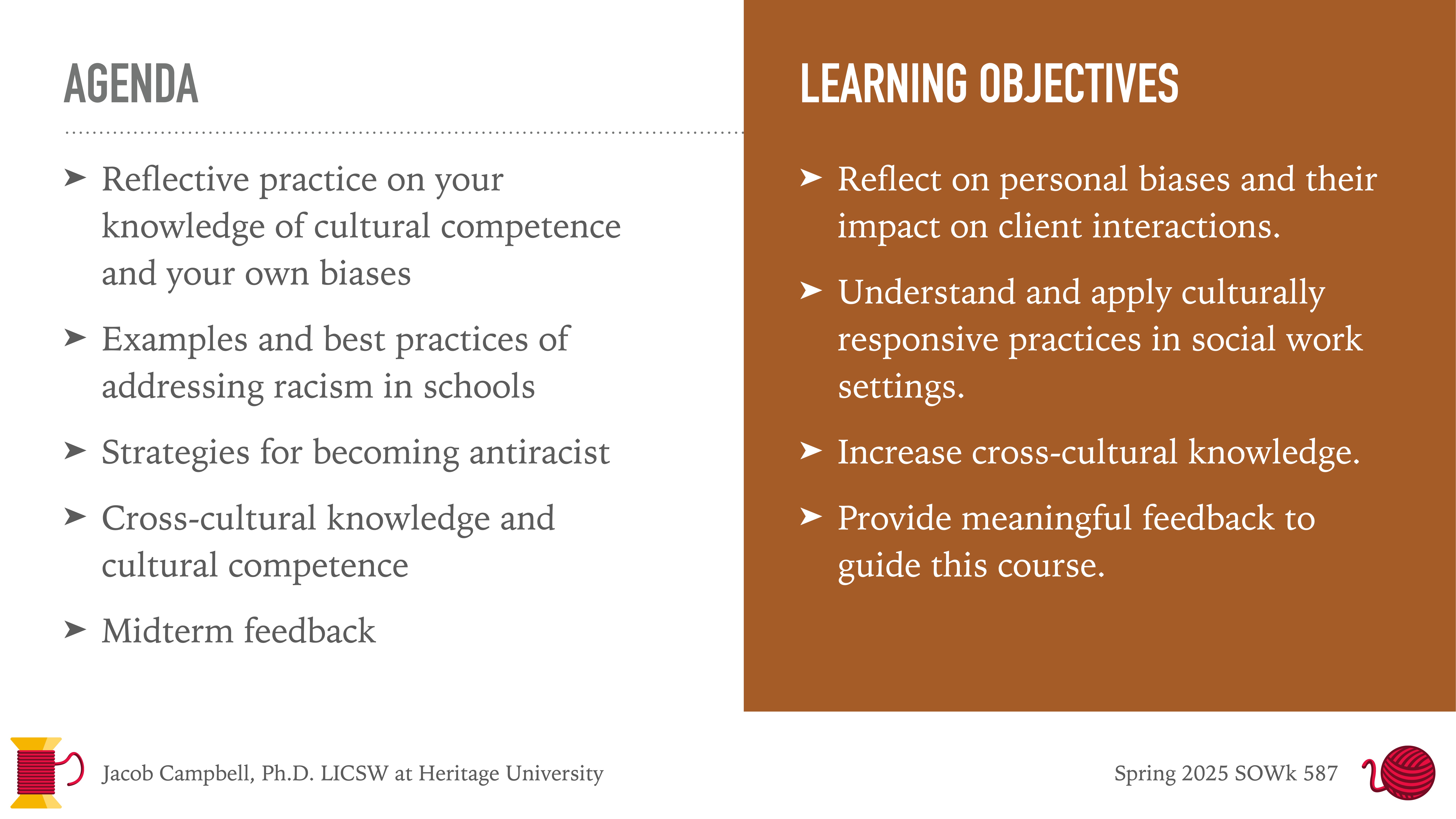 AGENDA

➤ Reflective practice on your knowledge of cultural competence and your own biases

➤ Examples and best practices of addressing racism in schools

➤ Strategies for becoming antiracist

➤ Cross-cultural knowledge and cultural competence

➤ Midterm feedback

LEARNING OBJECTIVES

➤ Reflect on personal biases and their impact on client interactions.

➤ Understand and apply culturally responsive practices in social work settings.

➤ Increase cross-cultural knowledge.

➤ Provide meaningful feedback to guide this course.

Jacob Campbell, Ph.D. LICSW at Heritage University

Spring 2025 SOWk 587